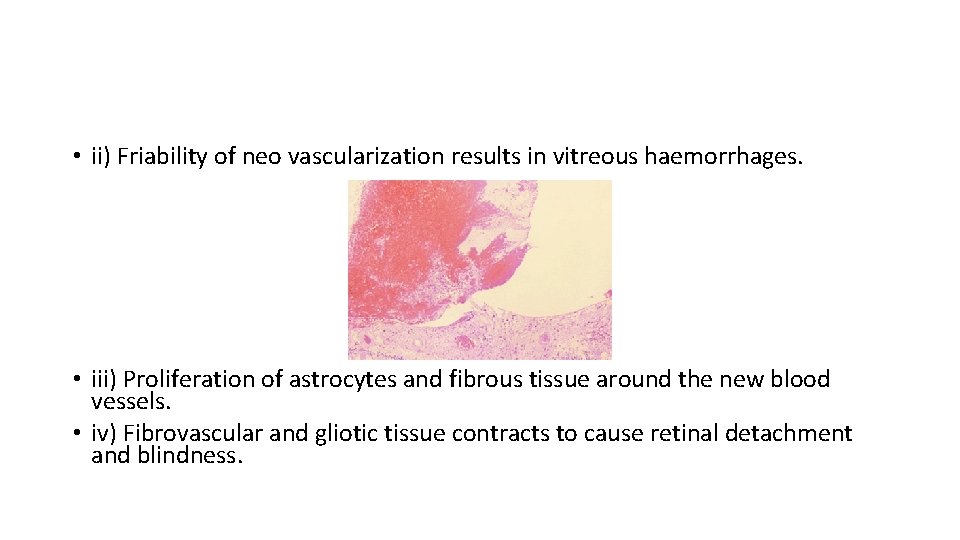 • ii) Friability of neo vascularization results in vitreous haemorrhages.

• iii) Proliferation of astrocytes and fibrous tissue around the new blood vessels.
• iv) Fibrovascular and gliotic tissue contracts to cause retinal detachment and blindness.